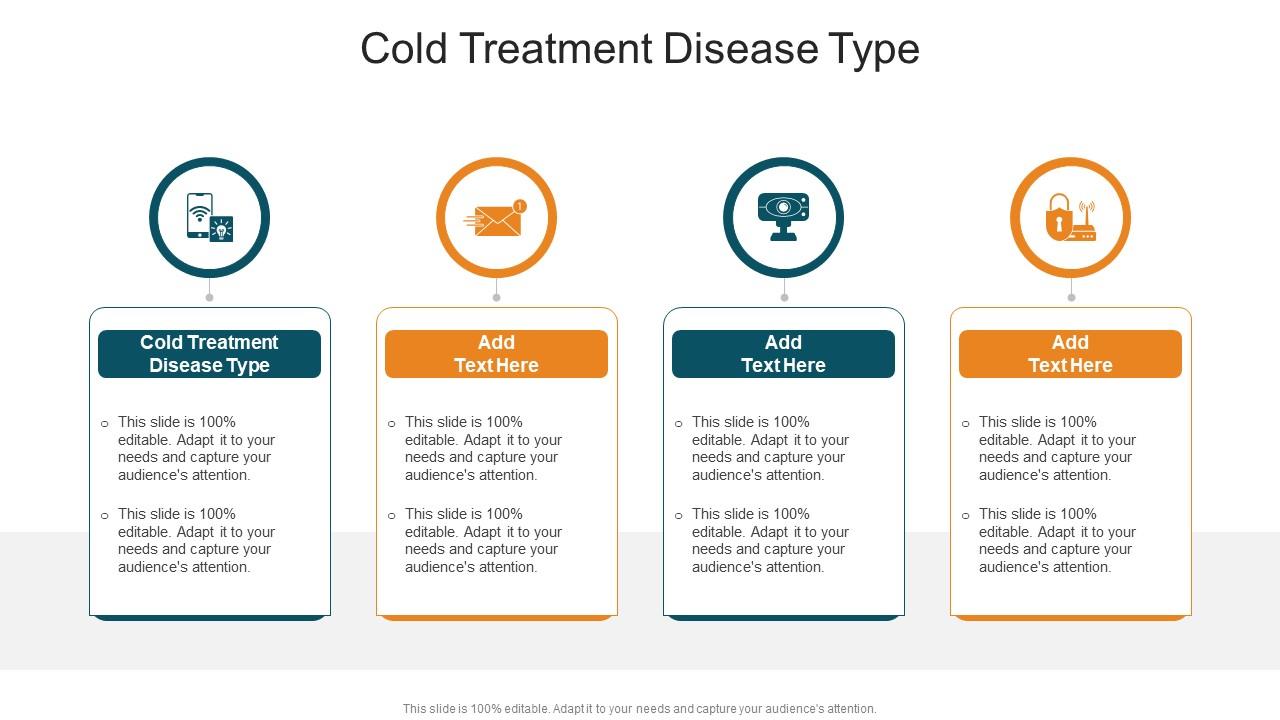 Cold Treatment Disease Type

1

Cold Treatment Disease Type

o This slide is 100% editable. Adapt it to your needs and capture your audience's attention.

o This slide is 100% editable. Adapt it to your needs and capture your audience's attention.

Add Text Here

o This slide is 100% editable. Adapt it to your needs and capture your audience's attention.

o This slide is 100% editable. Adapt it to your needs and capture your audience's attention.

Add Text Here

o This slide is 100% editable. Adapt it to your needs and capture your audience's attention.

o This slide is 100% editable. Adapt it to your needs and capture your audience's attention.

Add Text Here

o This slide is 100% editable. Adapt it to your needs and capture your audience's attention.

o This slide is 100% editable. Adapt it to your needs and capture your audience's attention.

This slide is 100% editable. Adapt it to your needs and capture your audience's attention.